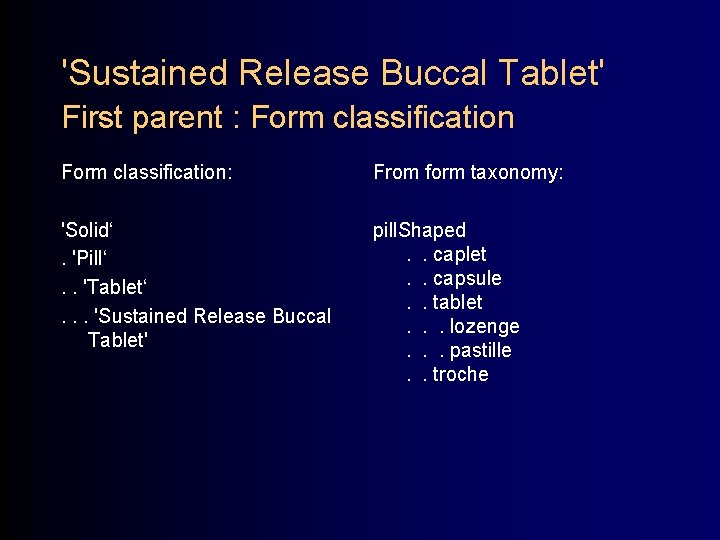 'Sustained Release Buccal Tablet'
First parent : Form classification

Form classification:

'Solid‘
. 'Pill‘
. . 'Tablet‘
. . . 'Sustained Release Buccal Tablet'

From form taxonomy:

pillShaped
. . caplet
. . capsule
. . tablet
. . . lozenge
. . . pastille
. . troche